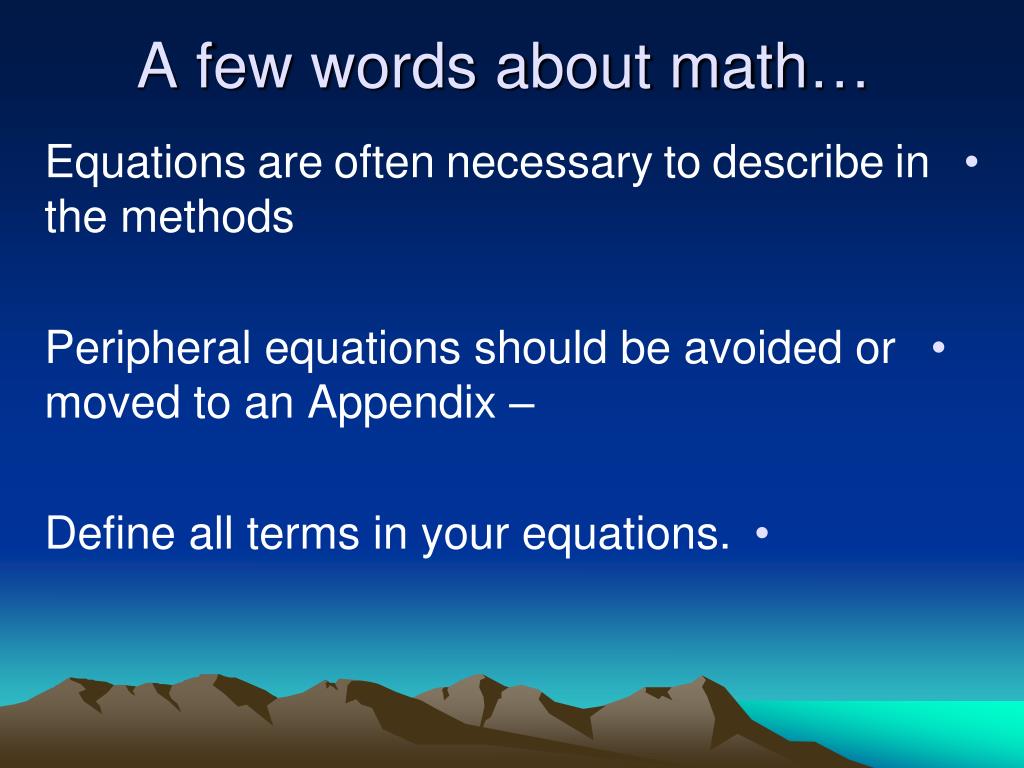 A few words about math…

Equations are often necessary to describe in the methods •

Peripheral equations should be avoided or moved to an Appendix – •

Define all terms in your equations. •